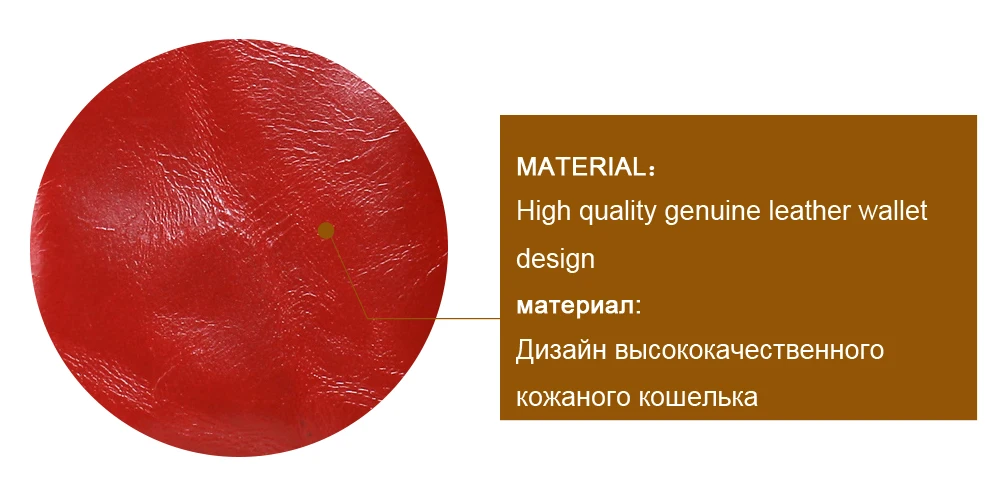 MATERIAL：
High quality genuine leather wallet design
материал:
Дизайн высококачественного кожаного кошелька